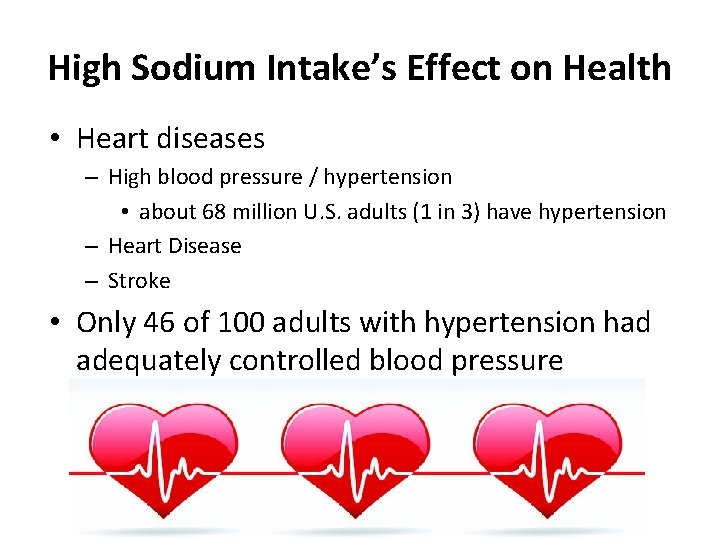 High Sodium Intake's Effect on Health

• Heart diseases
– High blood pressure / hypertension
• about 68 million U.S. adults (1 in 3) have hypertension
– Heart Disease
– Stroke

• Only 46 of 100 adults with hypertension had adequately controlled blood pressure